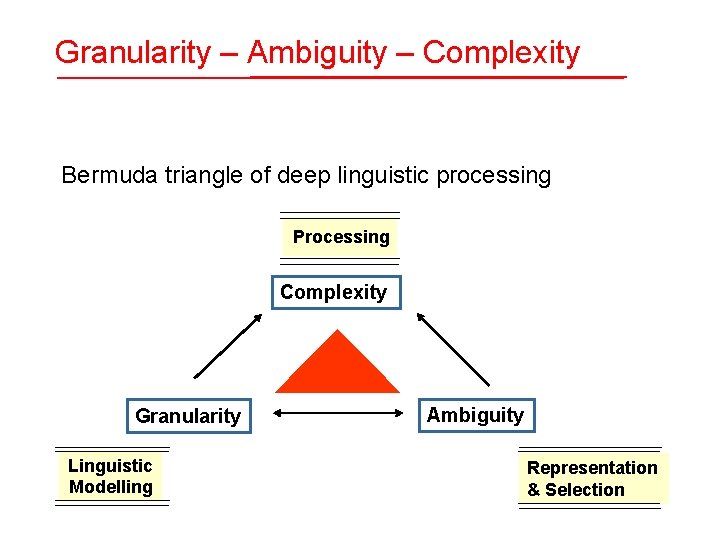 Granularity – Ambiguity – Complexity

Bermuda triangle of deep linguistic processing

Processing

Complexity

Granularity

Ambiguity

Linguistic Modelling

Representation & Selection